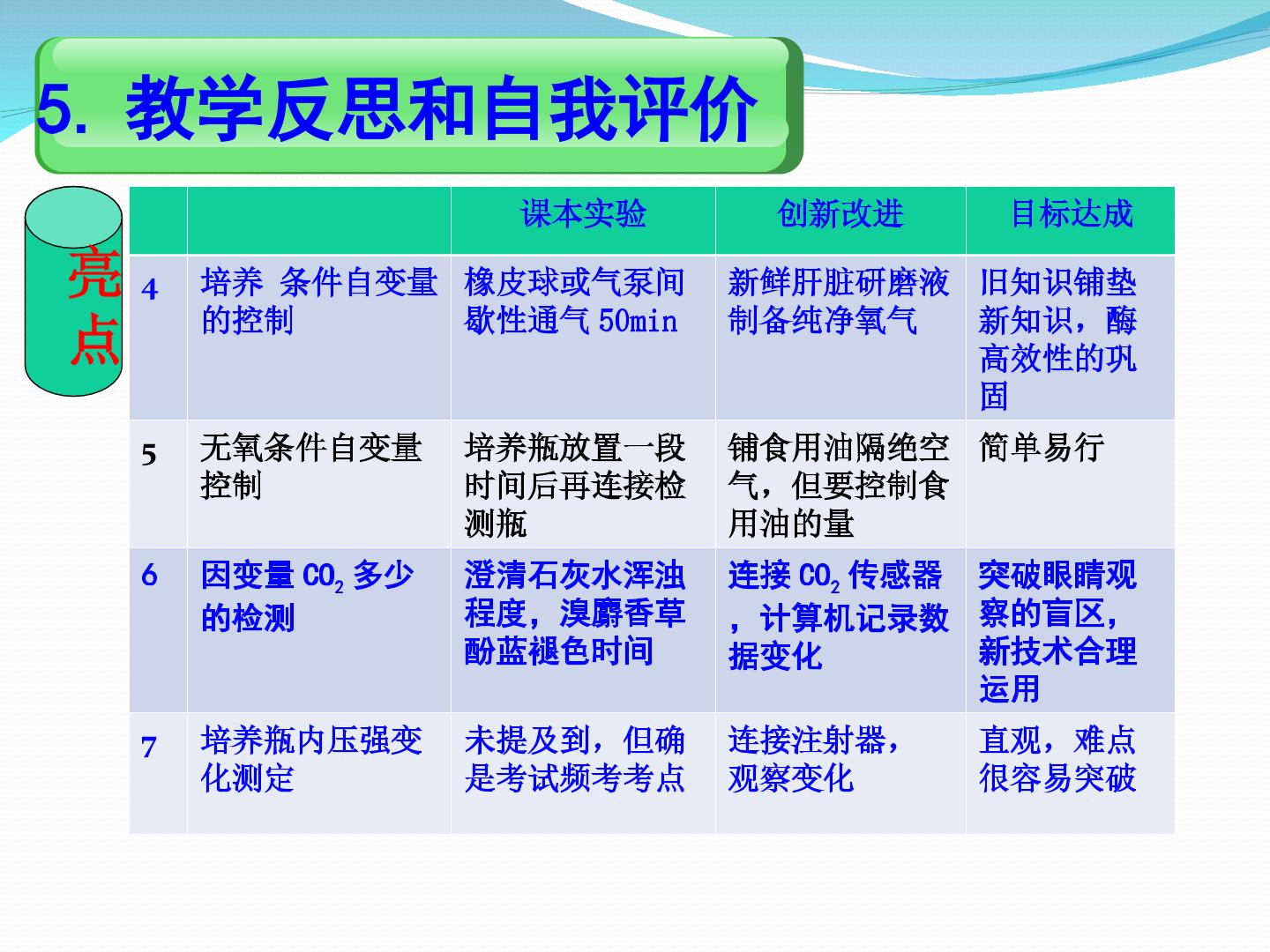 5. 教学反思和自我评价

亮点

| | | 课本实验 | 创新改进 | 目标达成 |
|---|---|---|---|---|
| 4 | 培养 条件自变量的控制 | 橡皮球或气泵间歇性通气50min | 新鲜肝脏研磨液制备纯净氧气 | 旧知识铺垫新知识，酶高效性的巩固 |
| 5 | 无氧条件自变量控制 | 培养瓶放置一段时间后再连接检测瓶 | 铺食用油隔绝空气，但要控制食用油的量 | 简单易行 |
| 6 | 因变量$CO_2$多少的检测 | 澄清石灰水浑浊程度，溴麝香草酚蓝褪色时间 | 连接$CO_2$传感器，计算机记录数据变化 | 突破眼睛观察的盲区，新技术合理运用 |
| 7 | 培养瓶内压强变化测定 | 未提及到，但确是考试频考考点 | 连接注射器，观察变化 | 直观，难点很容易突破 |